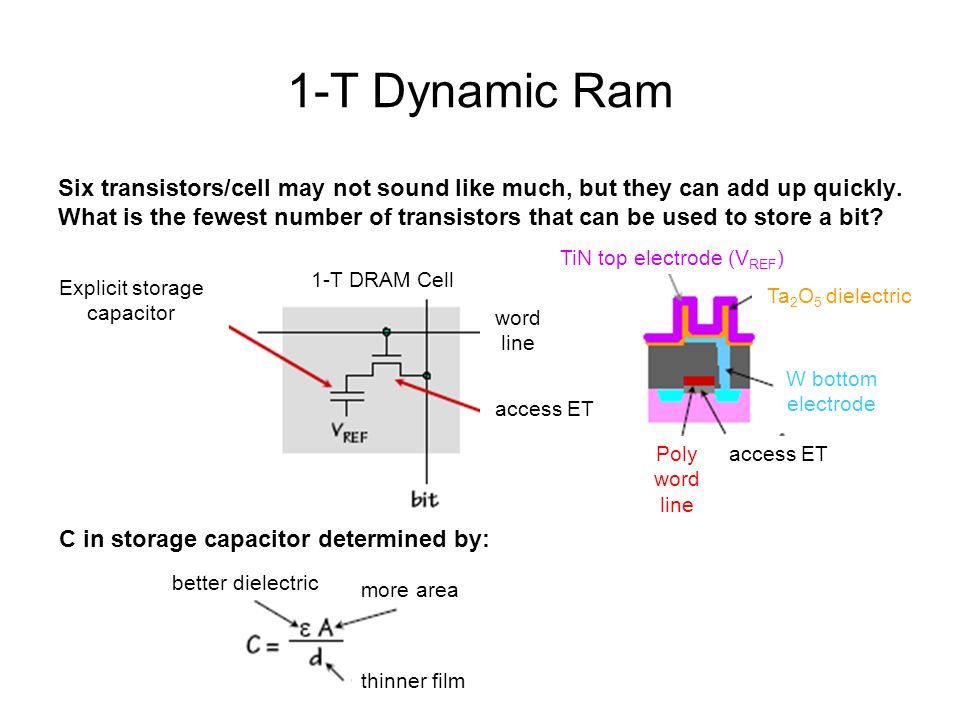 1-T Dynamic Ram

Six transistors/cell may not sound like much, but they can add up quickly. What is the fewest number of transistors that can be used to store a bit?

Explicit storage capacitor

1-T DRAM Cell

word line

access ET

$V_{REF}$

bit

TiN top electrode ($V_{REF}$)

$Ta_2O_5$ dielectric

W bottom electrode

Poly word line

access ET

C in storage capacitor determined by:

better dielectric

more area

$C = \frac{\varepsilon A}{d}$

thinner film